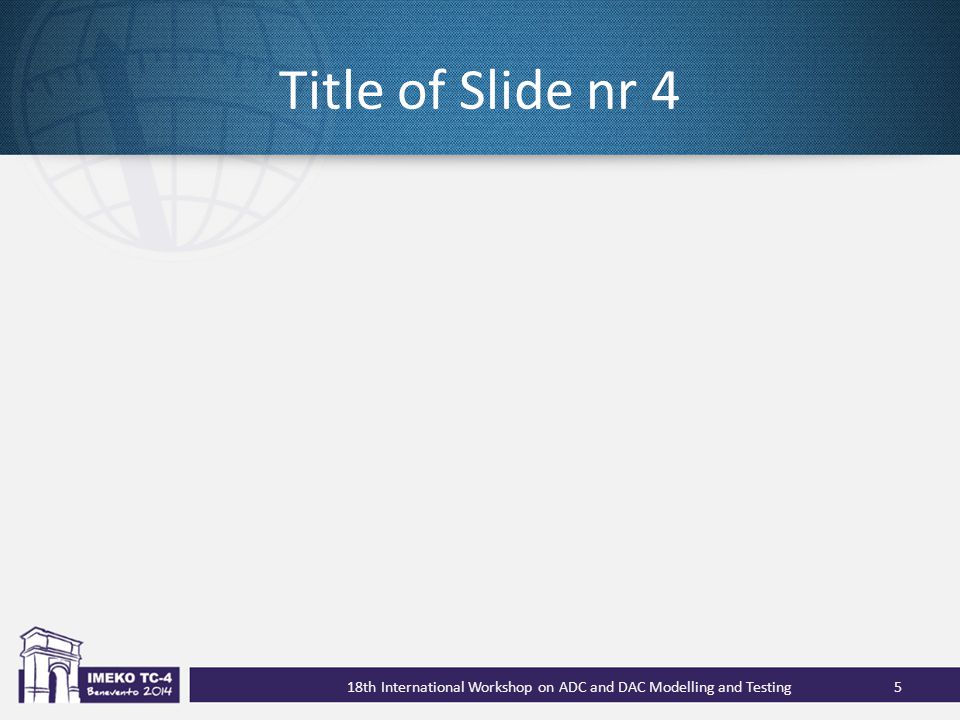 Title of Slide nr 4

IMEKO TC-4
Benevento 2014

18th International Workshop on ADC and DAC Modelling and Testing

5